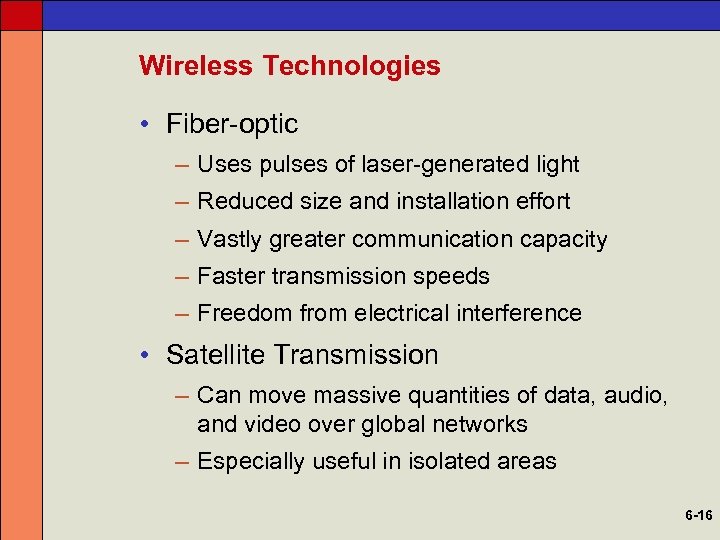 Wireless Technologies

• Fiber-optic
– Uses pulses of laser-generated light
– Reduced size and installation effort
– Vastly greater communication capacity
– Faster transmission speeds
– Freedom from electrical interference

• Satellite Transmission
– Can move massive quantities of data, audio, and video over global networks
– Especially useful in isolated areas

6-16